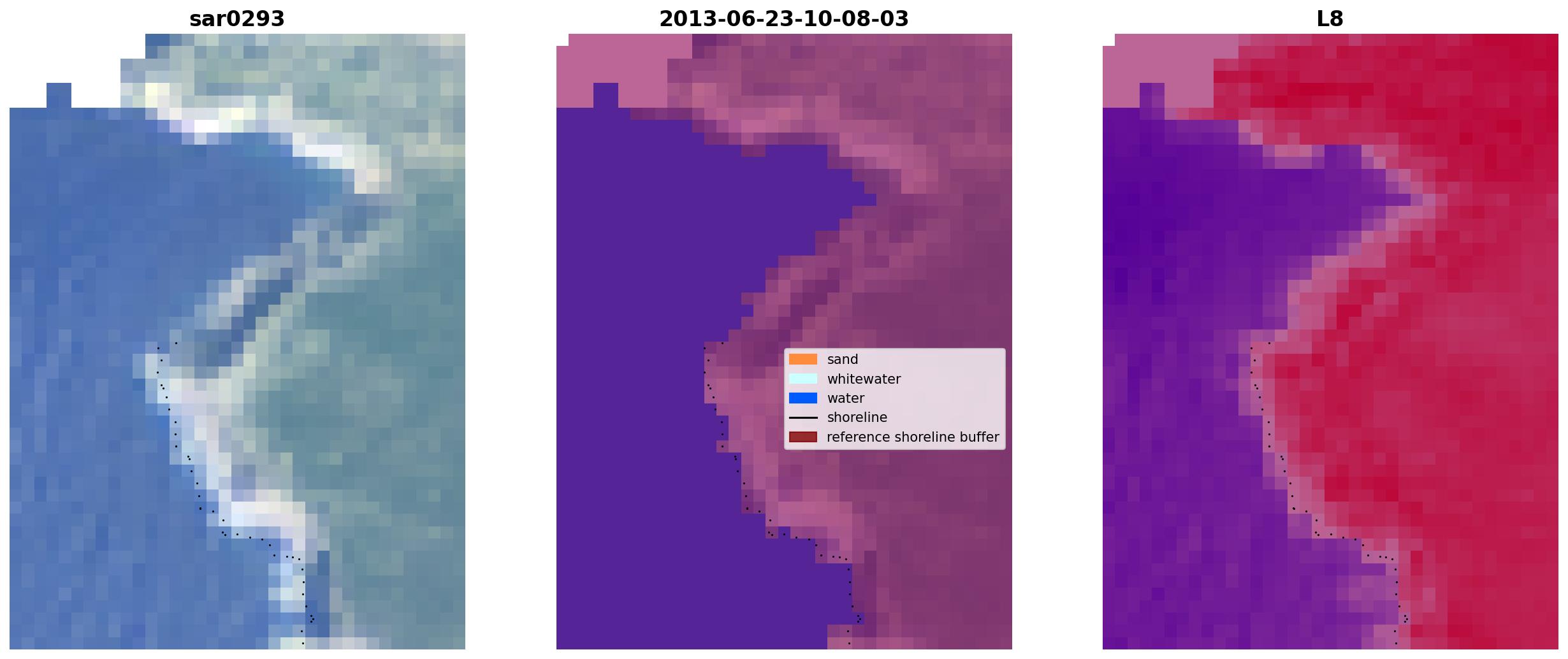 sar0293

2013-06-23-10-08-03

sand
whitewater
water
shoreline
reference shoreline buffer

L8